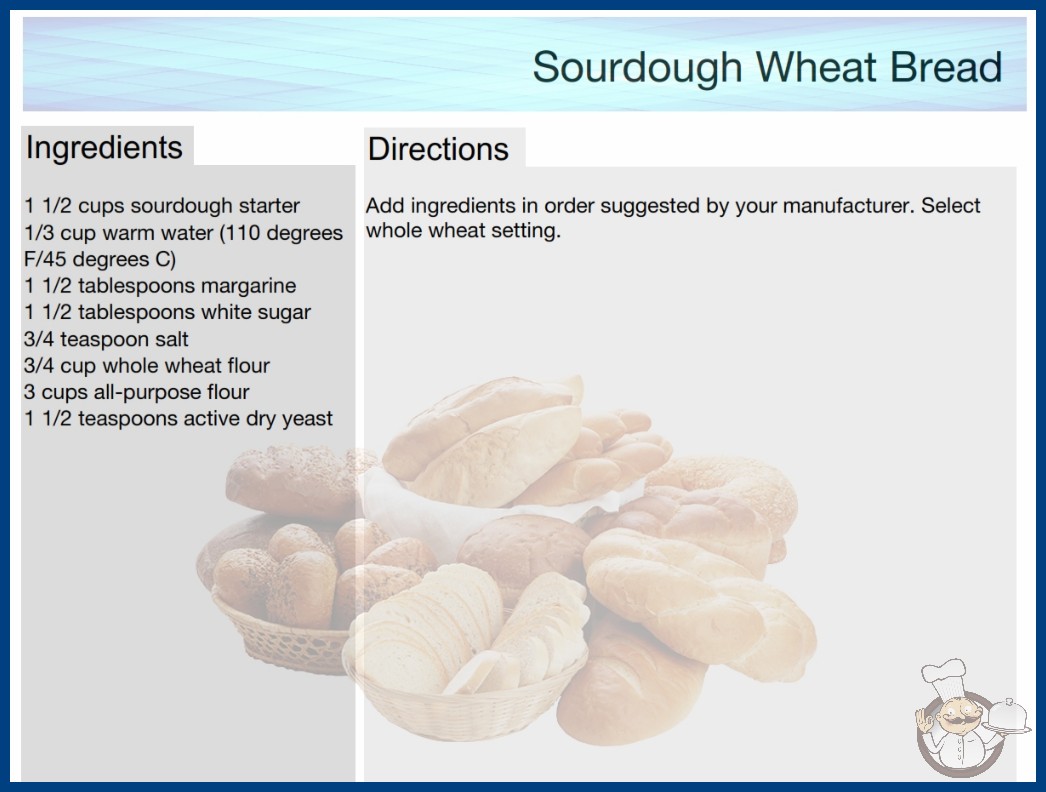 Sourdough Wheat Bread

Ingredients

1 1/2 cups sourdough starter
1/3 cup warm water (110 degrees F/45 degrees C)
1 1/2 tablespoons margarine
1 1/2 tablespoons white sugar
3/4 teaspoon salt
3/4 cup whole wheat flour
3 cups all-purpose flour
1 1/2 teaspoons active dry yeast

Directions

Add ingredients in order suggested by your manufacturer. Select whole wheat setting.